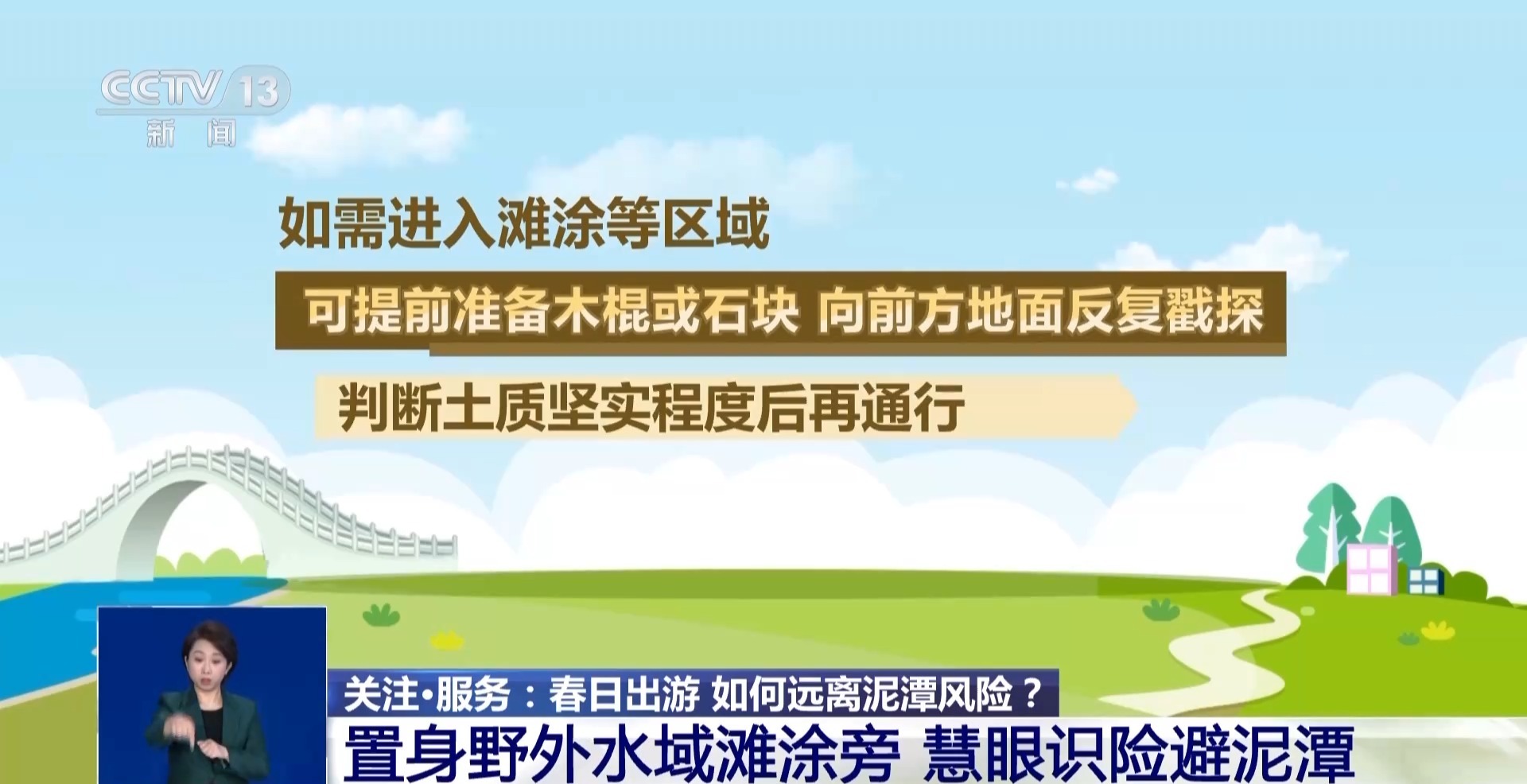 CCTV 13
新闻

如需进入滩涂等区域

可提前准备木棍或石块 向前方地面反复戳探

判断土质坚实程度后再通行

关注·服务：春日出游 如何远离泥潭风险？

置身野外水域滩涂旁 慧眼识险避泥潭